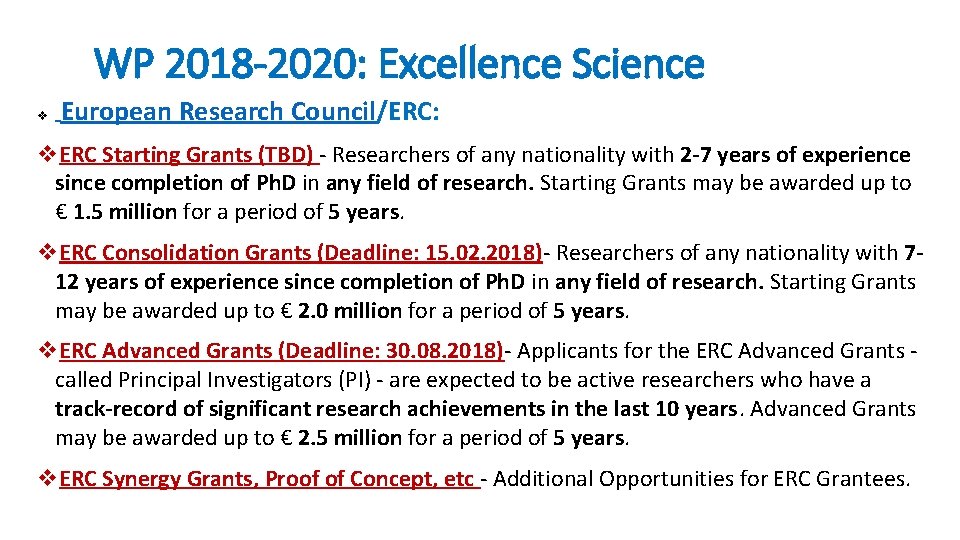 WP 2018-2020: Excellence Science

❖ European Research Council/ERC:

❖ERC Starting Grants (TBD) - Researchers of any nationality with 2-7 years of experience since completion of PhD in any field of research. Starting Grants may be awarded up to € 1.5 million for a period of 5 years.

❖ERC Consolidation Grants (Deadline: 15.02.2018)- Researchers of any nationality with 7-12 years of experience since completion of PhD in any field of research. Starting Grants may be awarded up to € 2.0 million for a period of 5 years.

❖ERC Advanced Grants (Deadline: 30.08.2018)- Applicants for the ERC Advanced Grants - called Principal Investigators (PI) - are expected to be active researchers who have a track-record of significant research achievements in the last 10 years. Advanced Grants may be awarded up to € 2.5 million for a period of 5 years.

❖ERC Synergy Grants, Proof of Concept, etc - Additional Opportunities for ERC Grantees.